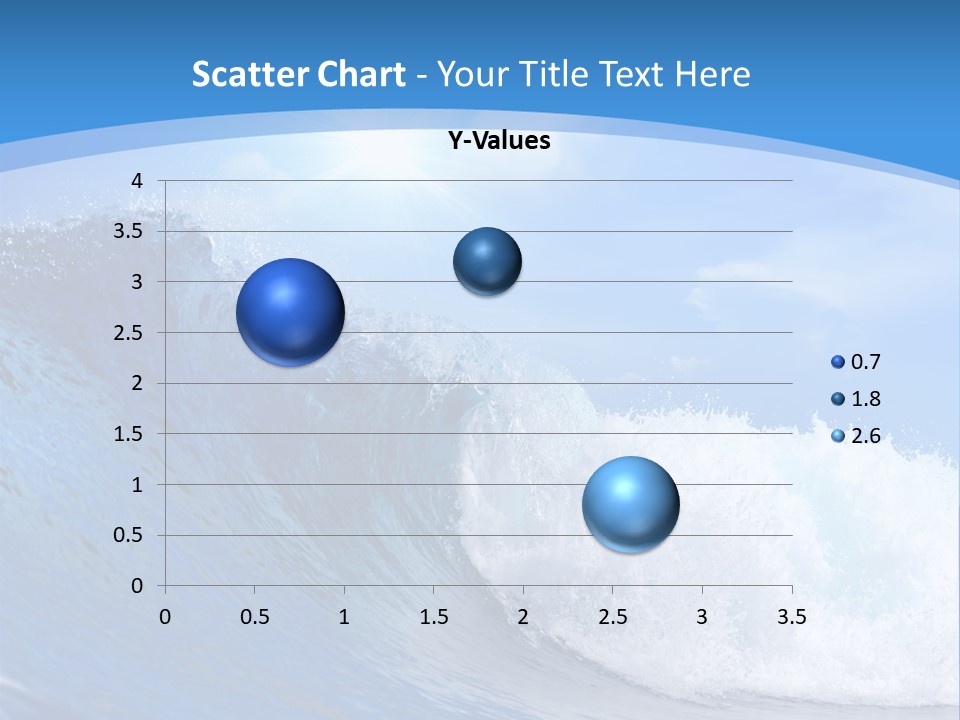 Scatter Chart - Your Title Text Here

Y-Values

4
3.5
3
2.5
2
1.5
1
0.5
0

0 0.5 1 1.5 2 2.5 3 3.5

0.7
1.8
2.6